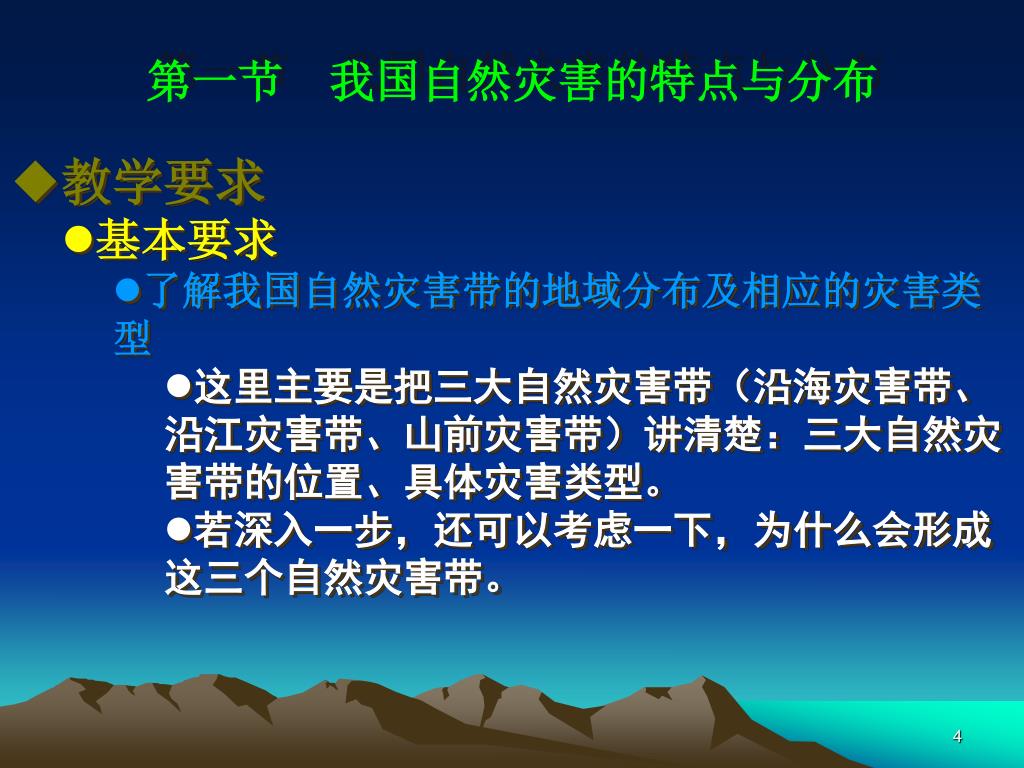 第一节　我国自然灾害的特点与分布

◆教学要求

●基本要求

●了解我国自然灾害带的地域分布及相应的灾害类型

●这里主要是把三大自然灾害带（沿海灾害带、沿江灾害带、山前灾害带）讲清楚：三大自然灾害带的位置、具体灾害类型。

●若深入一步，还可以考虑一下，为什么会形成这三个自然灾害带。

4